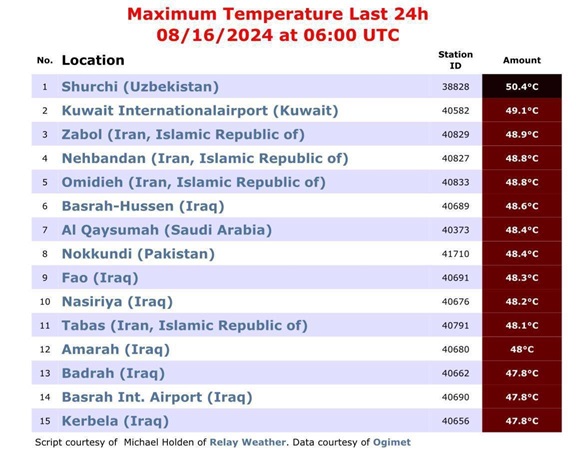 Maximum Temperature Last 24h
08/16/2024 at 06:00 UTC

| No. | Location | Station ID | Amount |
|---|---|---|---|
| 1 | Shurchi (Uzbekistan) | 38828 | 50.4°C |
| 2 | Kuwait Internationalairport (Kuwait) | 40582 | 49.1°C |
| 3 | Zabol (Iran, Islamic Republic of) | 40829 | 48.9°C |
| 4 | Nehbandan (Iran, Islamic Republic of) | 40827 | 48.8°C |
| 5 | Omidieh (Iran, Islamic Republic of) | 40833 | 48.8°C |
| 6 | Basrah-Hussen (Iraq) | 40689 | 48.6°C |
| 7 | Al Qaysumah (Saudi Arabia) | 40373 | 48.4°C |
| 8 | Nokkundi (Pakistan) | 41710 | 48.4°C |
| 9 | Fao (Iraq) | 40691 | 48.3°C |
| 10 | Nasiriya (Iraq) | 40676 | 48.2°C |
| 11 | Tabas (Iran, Islamic Republic of) | 40791 | 48.1°C |
| 12 | Amarah (Iraq) | 40680 | 48°C |
| 13 | Badrah (Iraq) | 40662 | 47.8°C |
| 14 | Basrah Int. Airport (Iraq) | 40690 | 47.8°C |
| 15 | Kerbela (Iraq) | 40656 | 47.8°C |

Script courtesy of Michael Holden of Relay Weather. Data courtesy of Ogimet